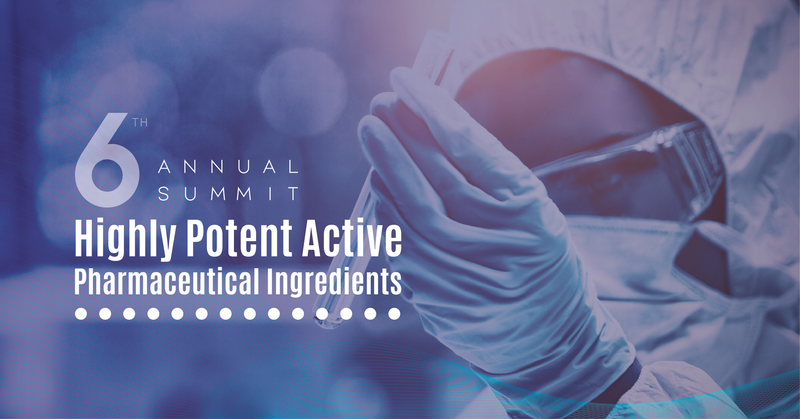 6TH ANNUAL SUMMIT

Highly Potent Active Pharmaceutical Ingredients